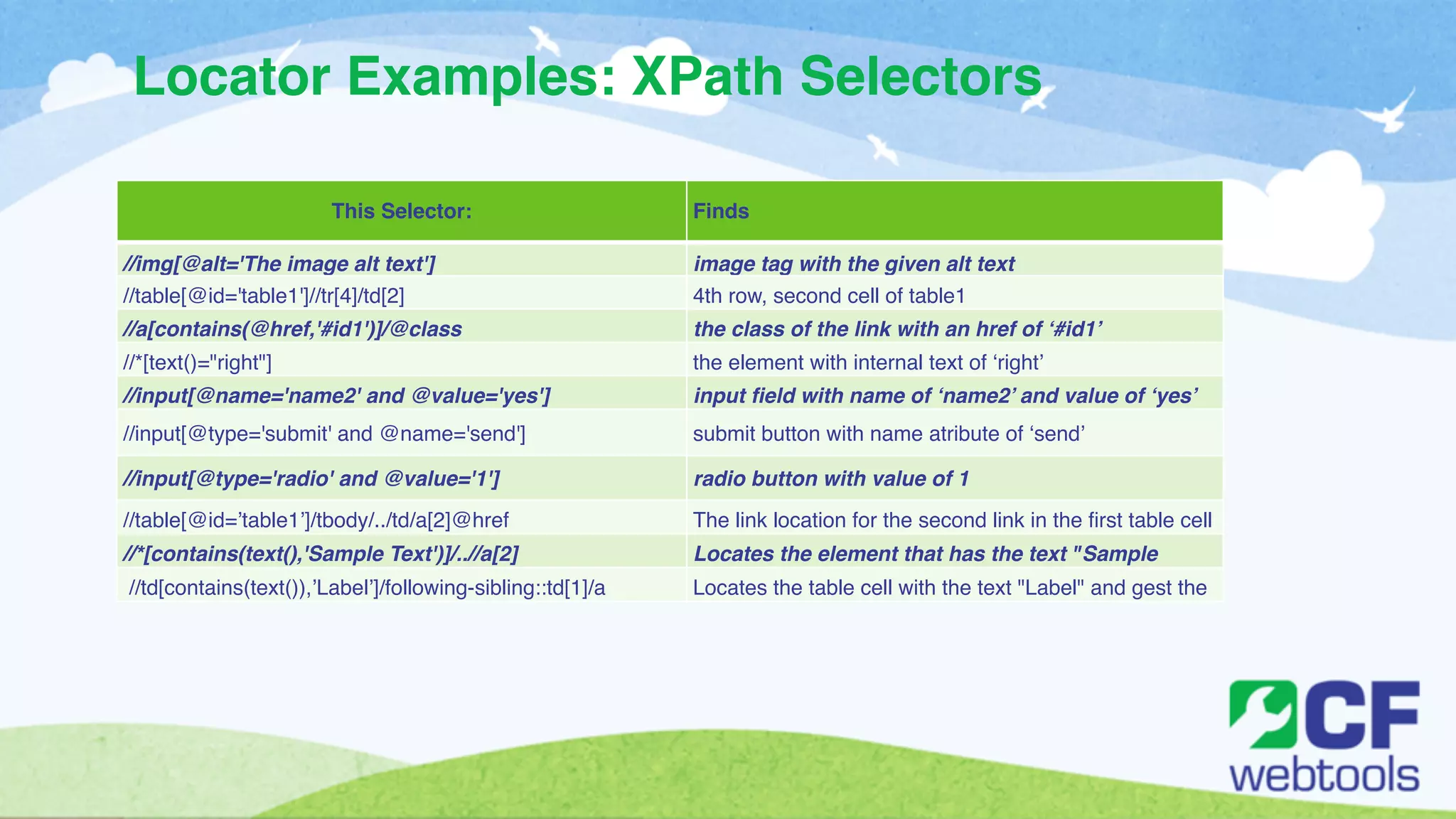 Locator Examples: XPath Selectors

| This Selector: | Finds |
|---|---|
| //img[@alt='The image alt text'] | image tag with the given alt text |
| //table[@id='table1']//tr[4]/td[2] | 4th row, second cell of table1 |
| //a[contains(@href,'#id1')]/@class | the class of the link with an href of ‘#id1’ |
| //*[text()="right"] | the element with internal text of ‘right’ |
| //input[@name='name2' and @value='yes'] | input field with name of ‘name2’ and value of ‘yes’ |
| //input[@type='submit' and @name='send'] | submit button with name atribute of ‘send’ |
| //input[@type='radio' and @value='1'] | radio button with value of 1 |
| //table[@id=’table1’]/tbody/../td/a[2]@href | The link location for the second link in the first table cell |
| //*[contains(text(),'Sample Text')]/..//a[2] | Locates the element that has the text "Sample |
| //td[contains(text()),’Label’]/following-sibling::td[1]/a | Locates the table cell with the text "Label" and gest the |

CF
webtools